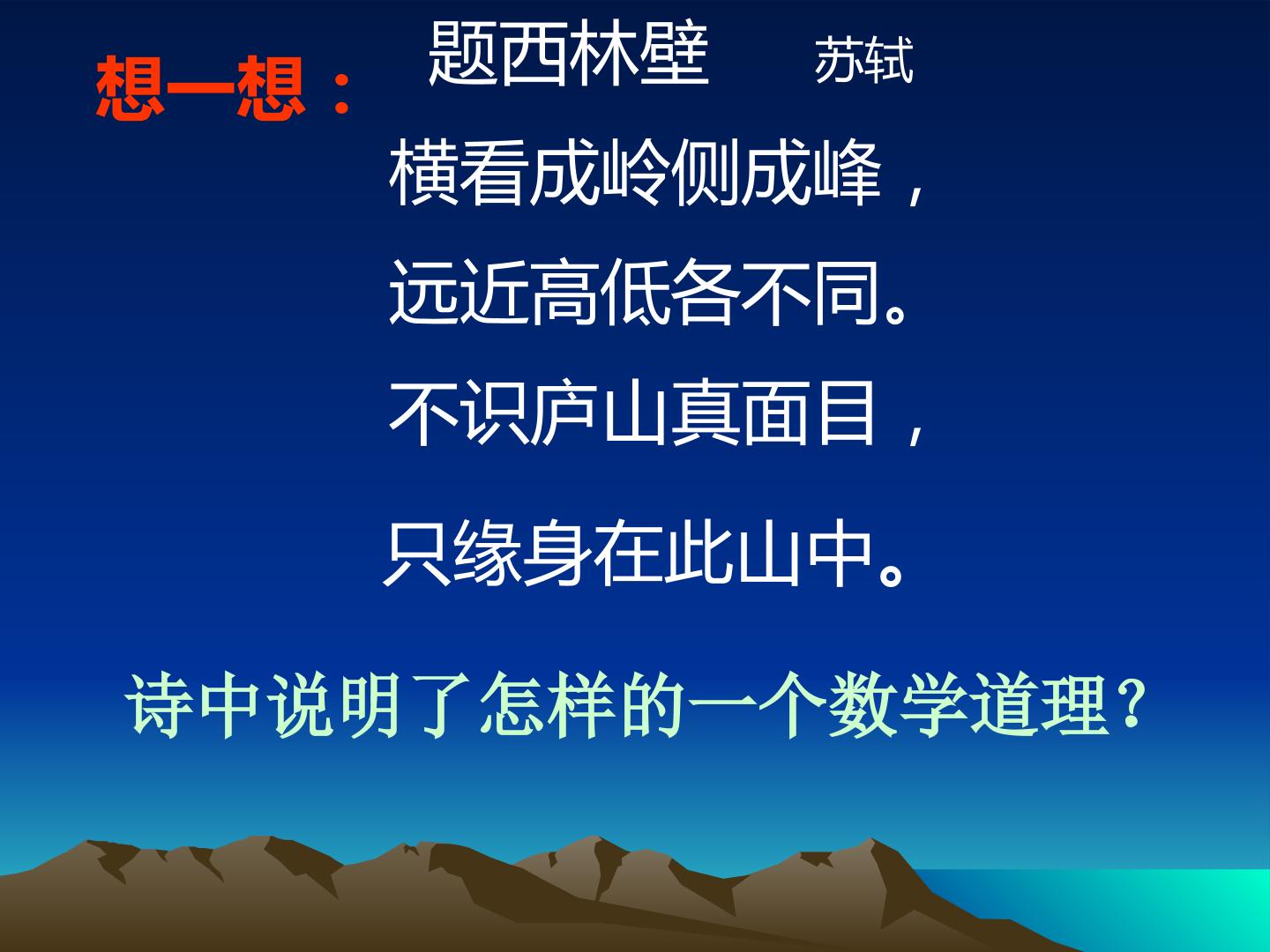 想一想：

题西林壁 苏轼

横看成岭侧成峰，

远近高低各不同。

不识庐山真面目，

只缘身在此山中。

诗中说明了怎样的一个数学道理？